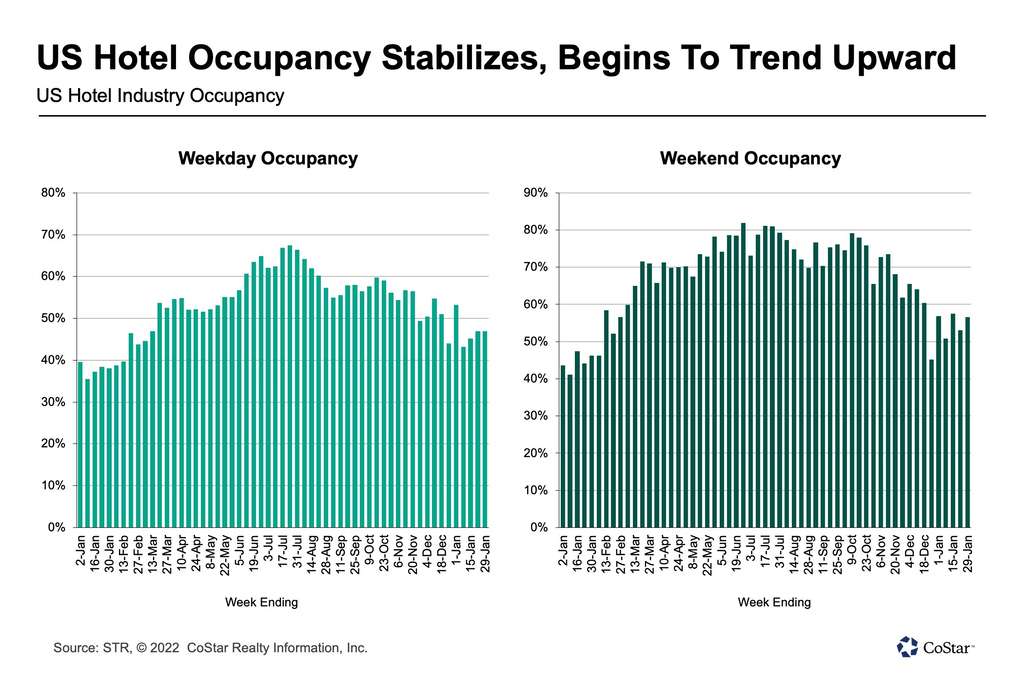 US Hotel Occupancy Stabilizes, Begins To Trend Upward
US Hotel Industry Occupancy

Weekday Occupancy

80%
70%
60%
50%
40%
30%
20%
10%
0%

2-Jan
16-Jan
30-Jan
13-Feb
27-Feb
13-Mar
27-Mar
10-Apr
24-Apr
8-May
22-May
5-Jun
19-Jun
3-Jul
17-Jul
31-Jul
14-Aug
28-Aug
11-Sep
25-Sep
9-Oct
23-Oct
6-Nov
20-Nov
4-Dec
18-Dec
1-Jan
15-Jan
29-Jan

Week Ending

Weekend Occupancy

90%
80%
70%
60%
50%
40%
30%
20%
10%
0%

2-Jan
16-Jan
30-Jan
13-Feb
27-Feb
13-Mar
27-Mar
10-Apr
24-Apr
8-May
22-May
5-Jun
19-Jun
3-Jul
17-Jul
31-Jul
14-Aug
28-Aug
11-Sep
25-Sep
9-Oct
23-Oct
6-Nov
20-Nov
4-Dec
18-Dec
1-Jan
15-Jan
29-Jan

Week Ending

Source: STR, © 2022 CoStar Realty Information, Inc.

CoStar™